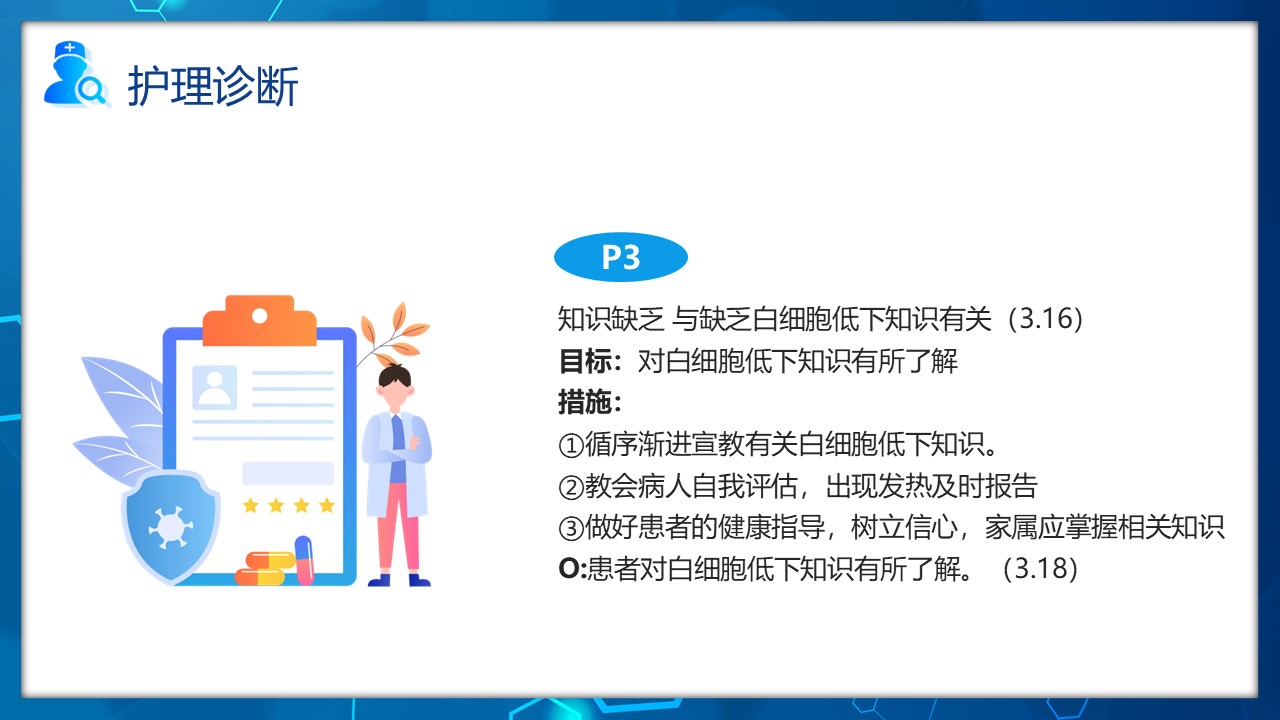 护理诊断

P3

知识缺乏 与缺乏白细胞低下知识有关（3.16）
目标：对白细胞低下知识有所了解
措施：
①循序渐进宣教有关白细胞低下知识。
②教会病人自我评估，出现发热及时报告
③做好患者的健康指导，树立信心，家属应掌握相关知识
O:患者对白细胞低下知识有所了解。（3.18）